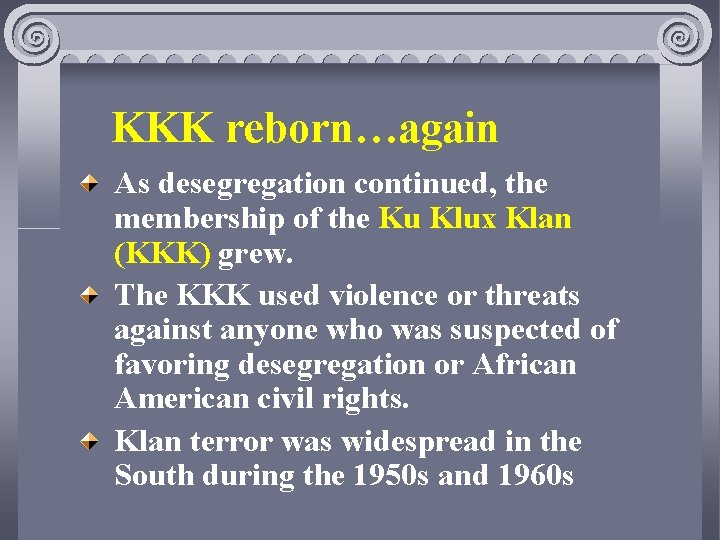 KKK reborn…again

As desegregation continued, the membership of the Ku Klux Klan (KKK) grew.

The KKK used violence or threats against anyone who was suspected of favoring desegregation or African American civil rights.

Klan terror was widespread in the South during the 1950s and 1960s